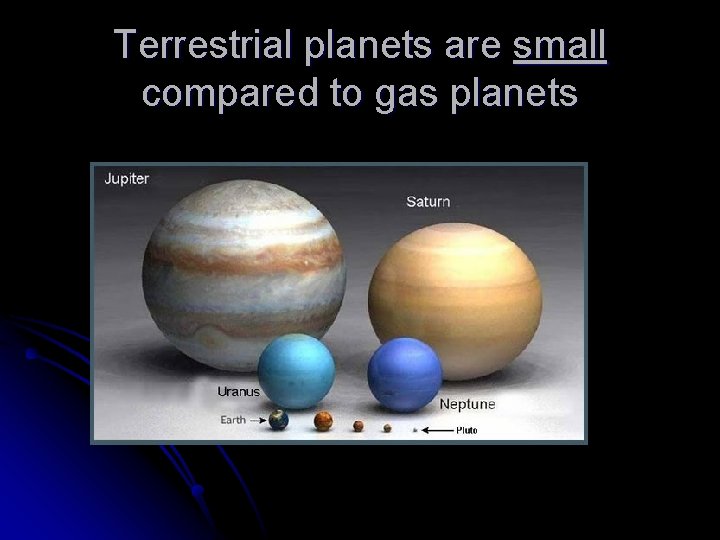 Terrestrial planets are small compared to gas planets

Jupiter

Saturn

Uranus

Neptune

Earth

Pluto